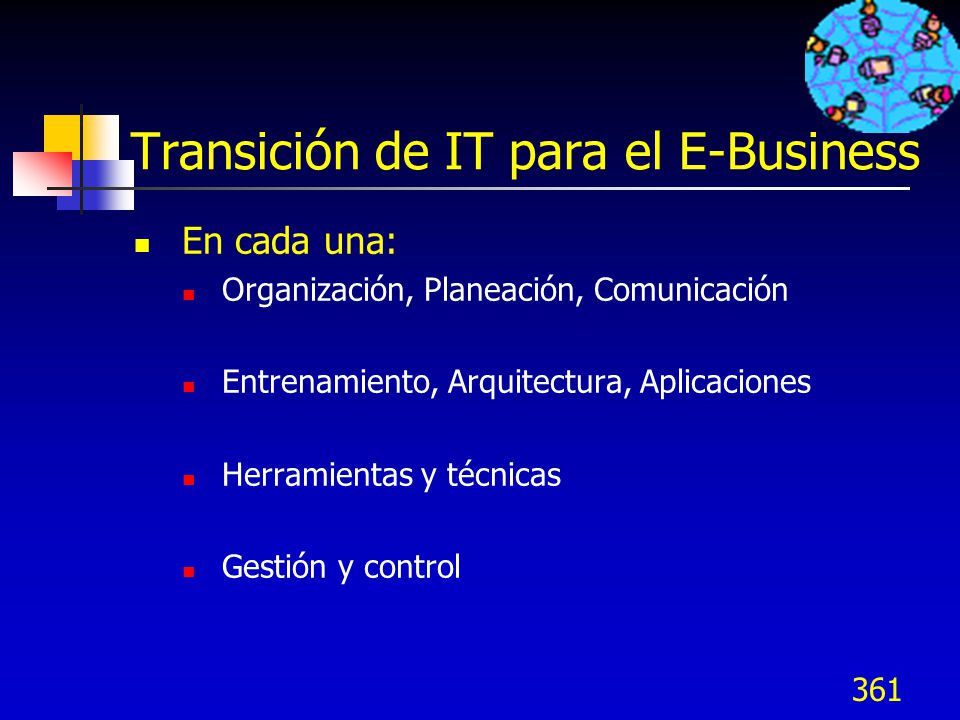 Transición de IT para el E-Business

- En cada una:
  - Organización, Planeación, Comunicación
  - Entrenamiento, Arquitectura, Aplicaciones
  - Herramientas y técnicas
  - Gestión y control

361